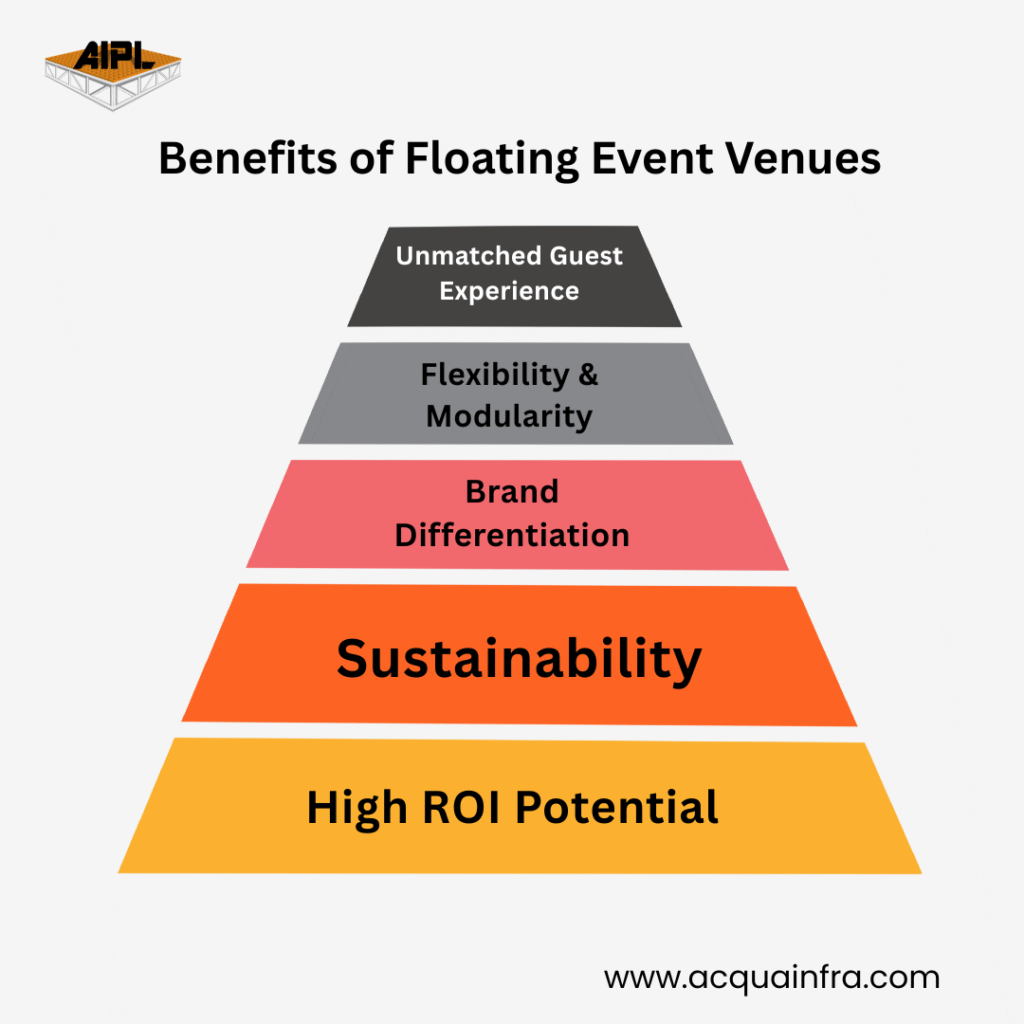 AIPL

Benefits of Floating Event Venues

Unmatched Guest Experience

Flexibility & Modularity

Brand Differentiation

Sustainability

High ROI Potential

www.acquainfra.com